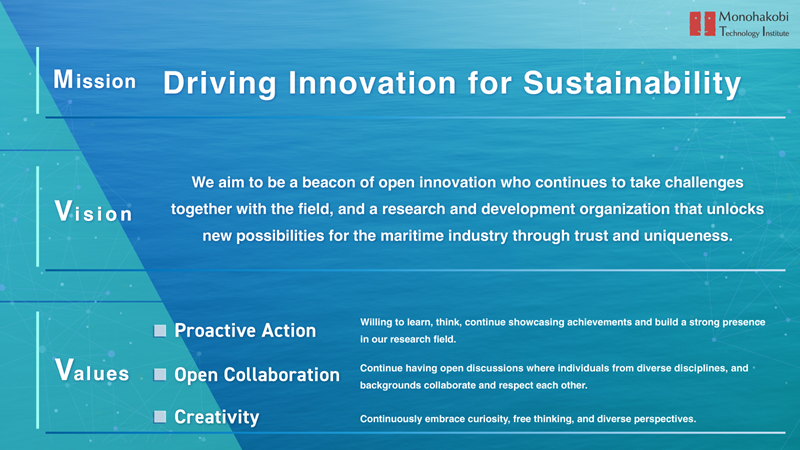 Monohakobi Technology Institute

Mission Driving Innovation for Sustainability

Vision We aim to be a beacon of open innovation who continues to take challenges together with the field, and a research and development organization that unlocks new possibilities for the maritime industry through trust and uniqueness.

Values

■ Proactive Action Willing to learn, think, continue showcasing achievements and build a strong presence in our research field.

■ Open Collaboration Continue having open discussions where individuals from diverse disciplines, and backgrounds collaborate and respect each other.

■ Creativity Continuously embrace curiosity, free thinking, and diverse perspectives.